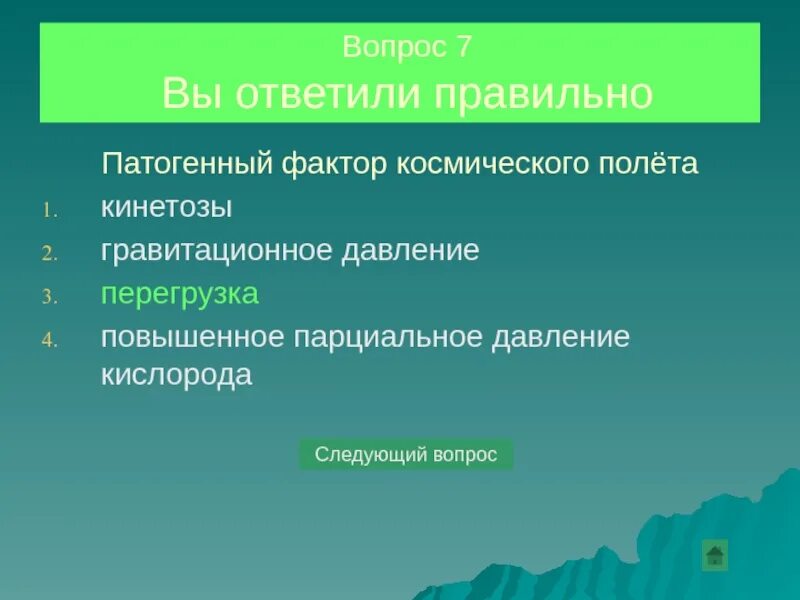 Вопрос 7
Вы ответили правильно

Патогенный фактор космического полёта

1. кинетозы
2. гравитационное давление
3. перегрузка
4. повышенное парциальное давление кислорода

Следующий вопрос